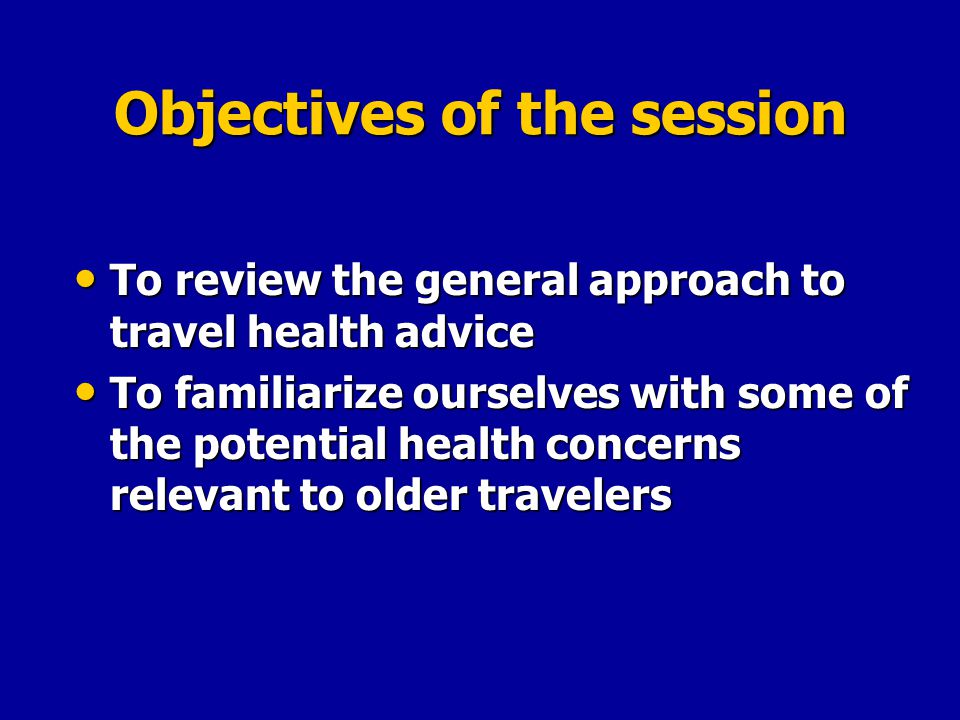 Objectives of the session

• To review the general approach to travel health advice
• To familiarize ourselves with some of the potential health concerns relevant to older travelers